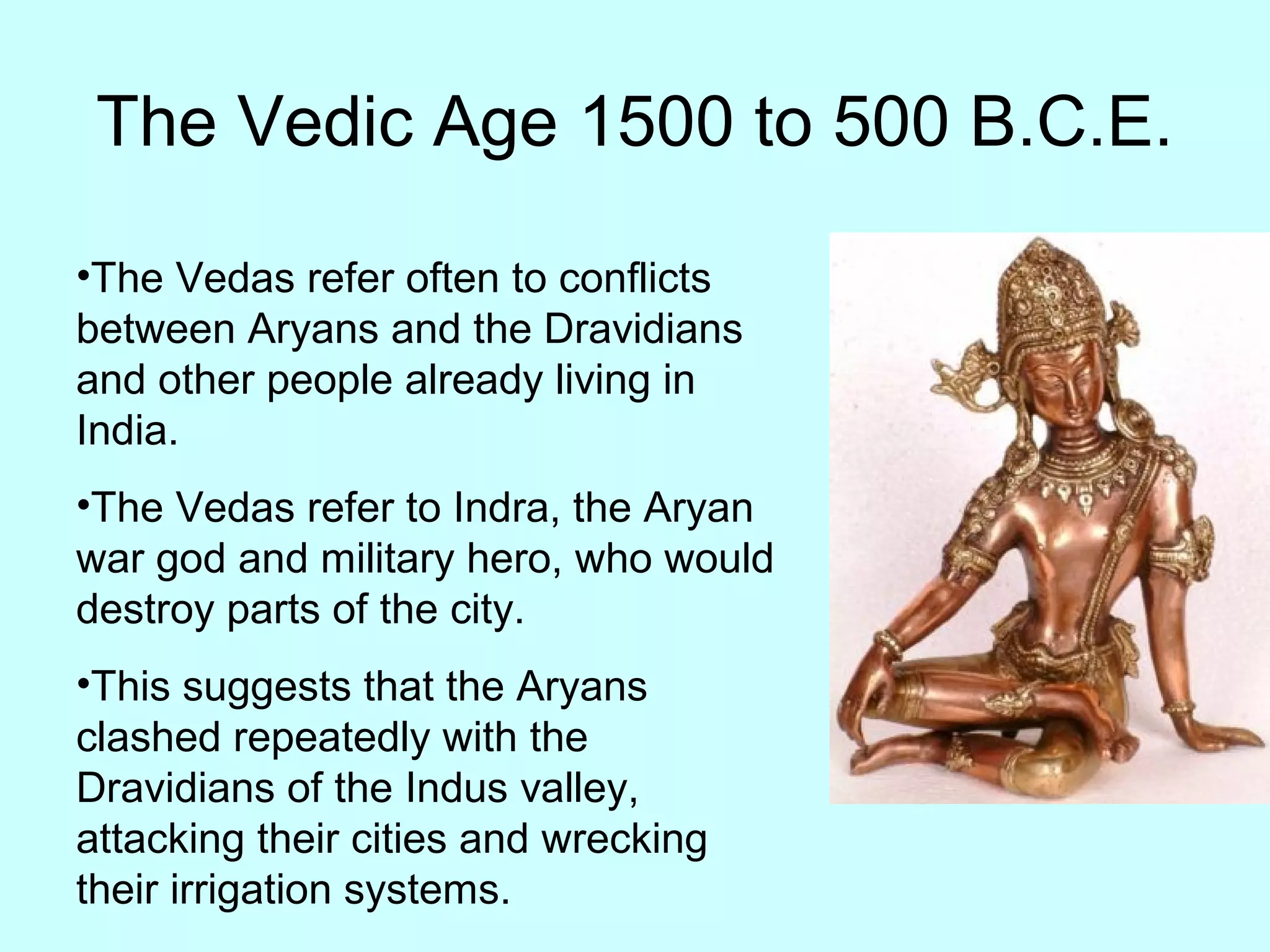 The Vedic Age 1500 to 500 B.C.E.

•The Vedas refer often to conflicts between Aryans and the Dravidians and other people already living in India.

•The Vedas refer to Indra, the Aryan war god and military hero, who would destroy parts of the city.

•This suggests that the Aryans clashed repeatedly with the Dravidians of the Indus valley, attacking their cities and wrecking their irrigation systems.